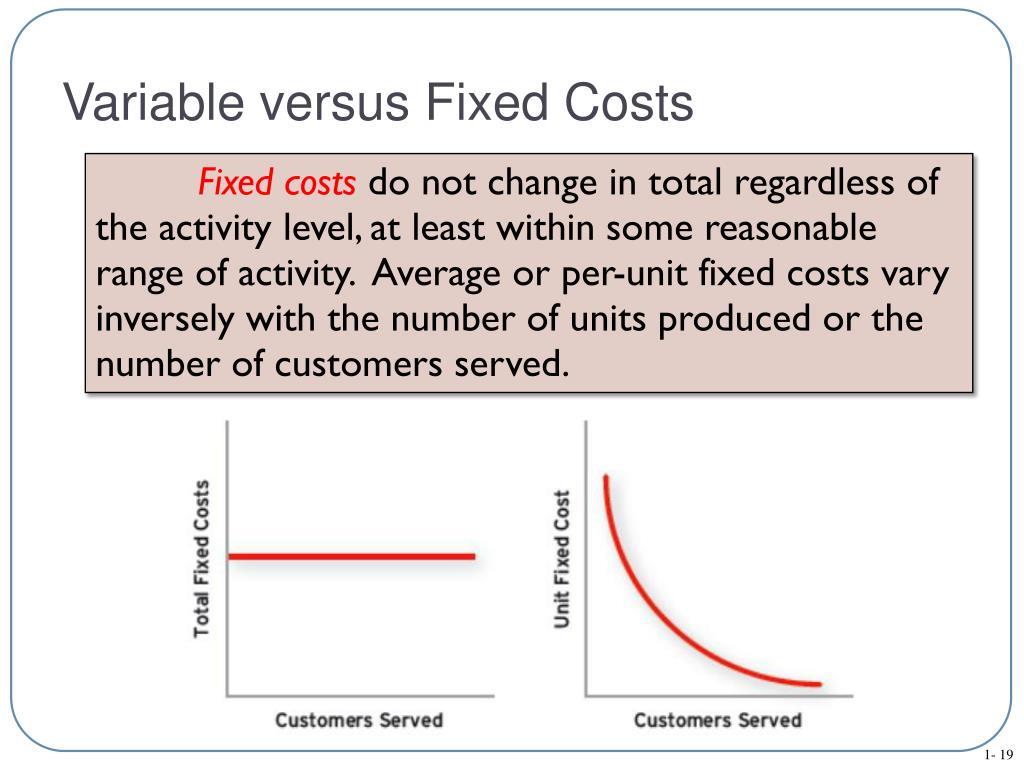 Variable versus Fixed Costs

Fixed costs do not change in total regardless of the activity level, at least within some reasonable range of activity. Average or per-unit fixed costs vary inversely with the number of units produced or the number of customers served.

Total Fixed Costs

Customers Served

Unit Fixed Cost

Customers Served

1- 19